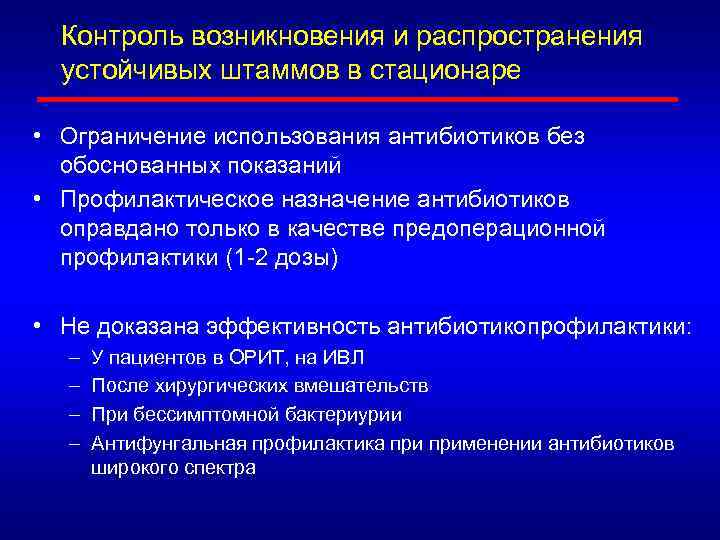 Контроль возникновения и распространения устойчивых штаммов в стационаре

• Ограничение использования антибиотиков без обоснованных показаний
• Профилактическое назначение антибиотиков оправдано только в качестве предоперационной профилактики (1-2 дозы)

• Не доказана эффективность антибиотикопрофилактики:
– У пациентов в ОРИТ, на ИВЛ
– После хирургических вмешательств
– При бессимптомной бактериурии
– Антифунгальная профилактика при применении антибиотиков широкого спектра